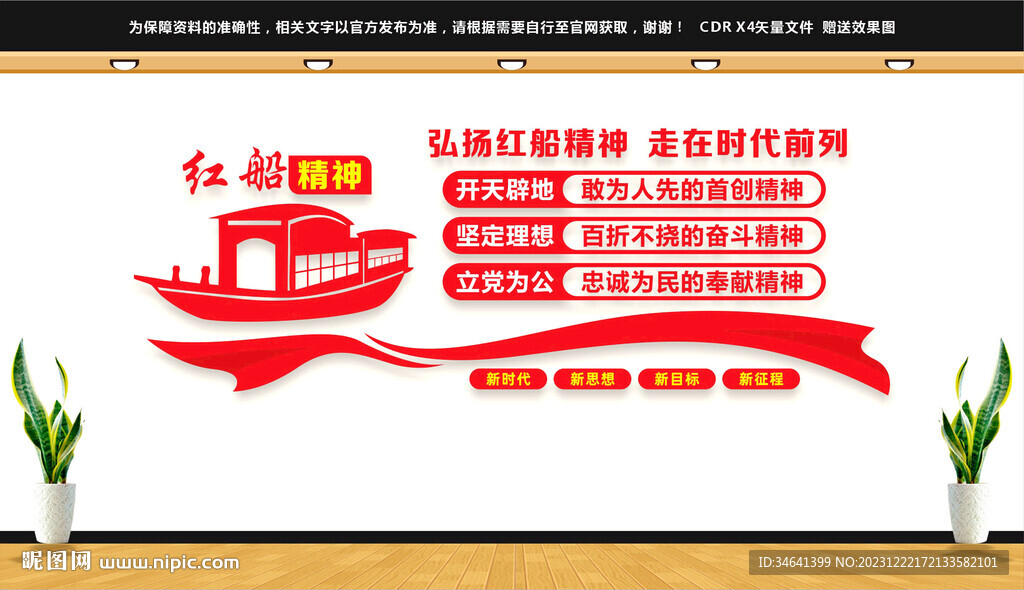 为保障资料的准确性，相关文字以官方发布为准，请根据需要自行至官网获取，谢谢！ CDR X4矢量文件 赠送效果图

红船精神

弘扬红船精神 走在时代前列

开天辟地 敢为人先的首创精神

坚定理想 百折不挠的奋斗精神

立党为公 忠诚为民的奉献精神

新时代 新思想 新目标 新征程

昵图网 www.nipic.com

ID:34641399 NO:20231222172133582101